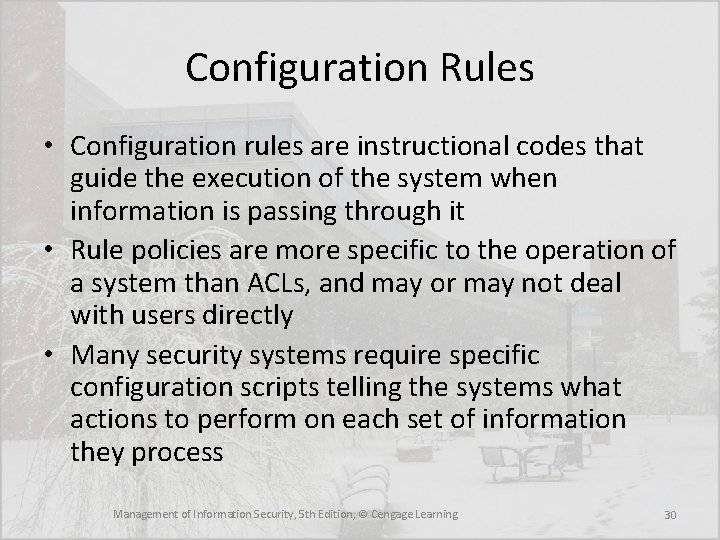 Configuration Rules

• Configuration rules are instructional codes that guide the execution of the system when information is passing through it

• Rule policies are more specific to the operation of a system than ACLs, and may or may not deal with users directly

• Many security systems require specific configuration scripts telling the systems what actions to perform on each set of information they process

Management of Information Security, 5th Edition, © Cengage Learning

30